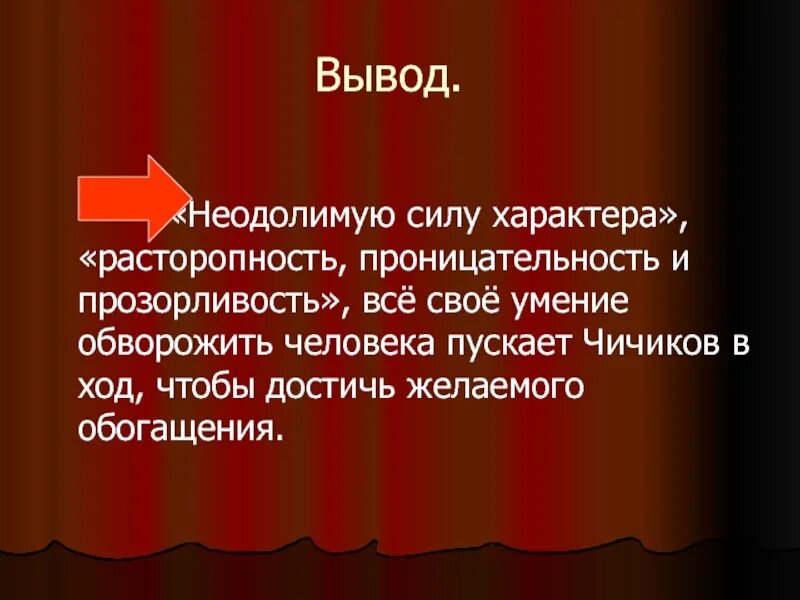 Вывод.

«Неодолимую силу характера», «расторопность, проницательность и прозорливость», всё своё умение обворожить человека пускает Чичиков в ход, чтобы достичь желаемого обогащения.